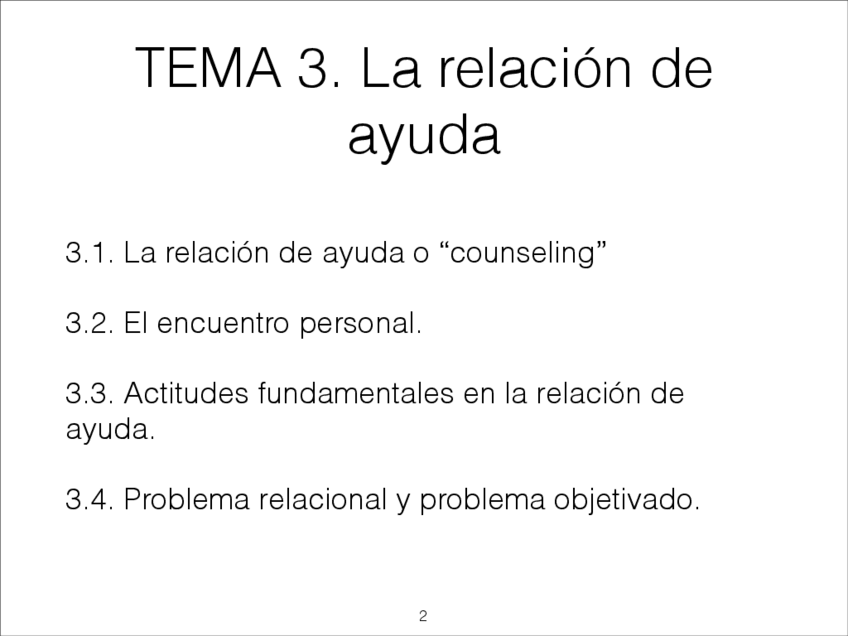 TEMA 3. La relación de ayuda

3.1. La relación de ayuda o “counseling”

3.2. El encuentro personal.

3.3. Actitudes fundamentales en la relación de ayuda.

3.4. Problema relacional y problema objetivado.

2